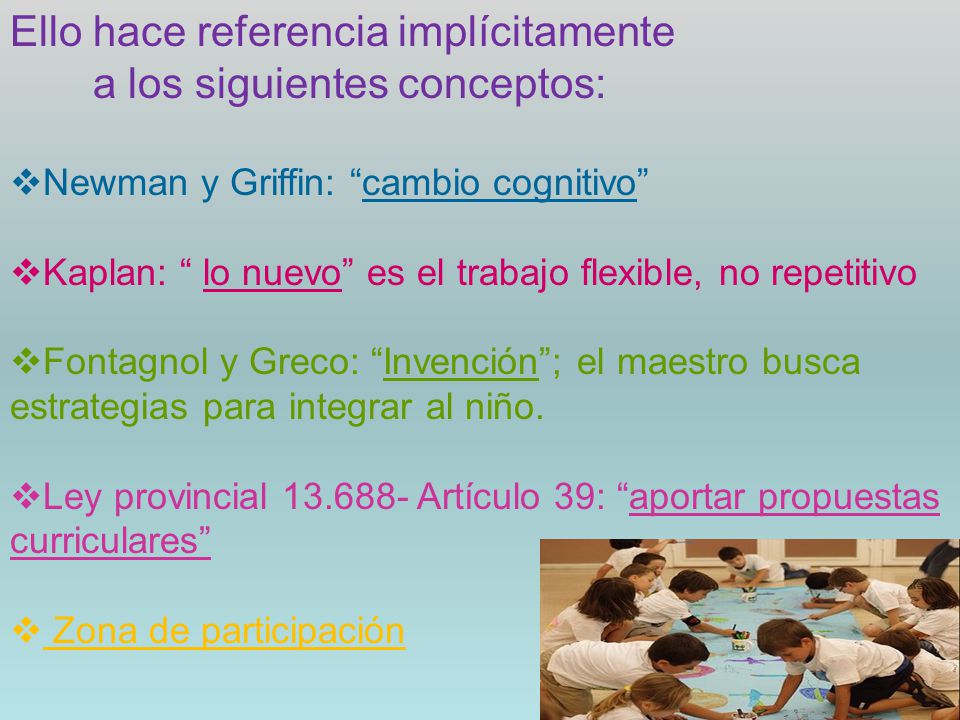 Ello hace referencia implícitamente a los siguientes conceptos:

❖Newman y Griffin: “cambio cognitivo”

❖Kaplan: “ lo nuevo” es el trabajo flexible, no repetitivo

❖Fontagnol y Greco: “Invención”; el maestro busca estrategias para integrar al niño.

❖Ley provincial 13.688- Artículo 39: “aportar propuestas curriculares”

❖ Zona de participación